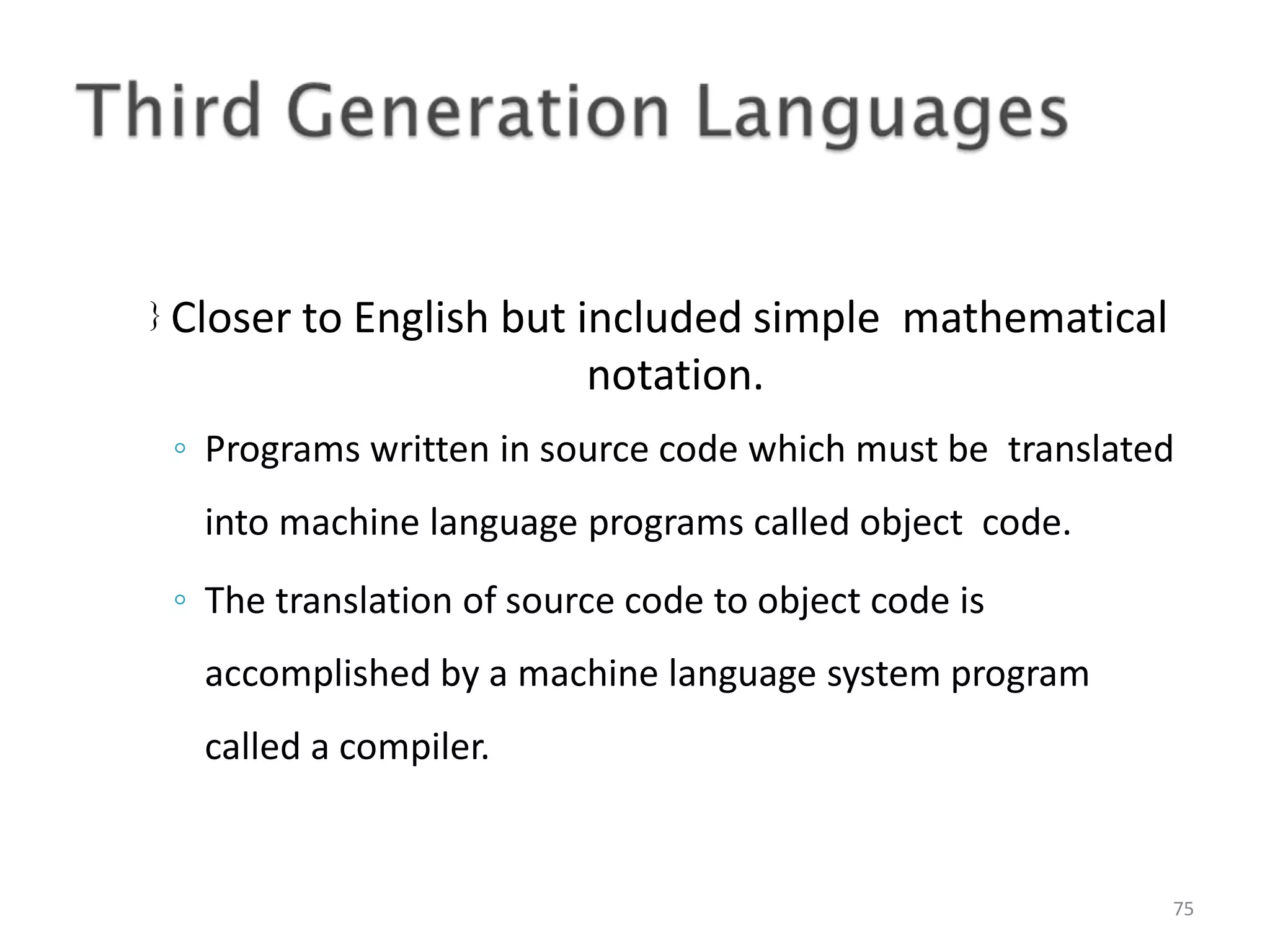 Third Generation Languages

} Closer to English but included simple mathematical notation.

◦ Programs written in source code which must be translated into machine language programs called object code.

◦ The translation of source code to object code is accomplished by a machine language system program called a compiler.

75